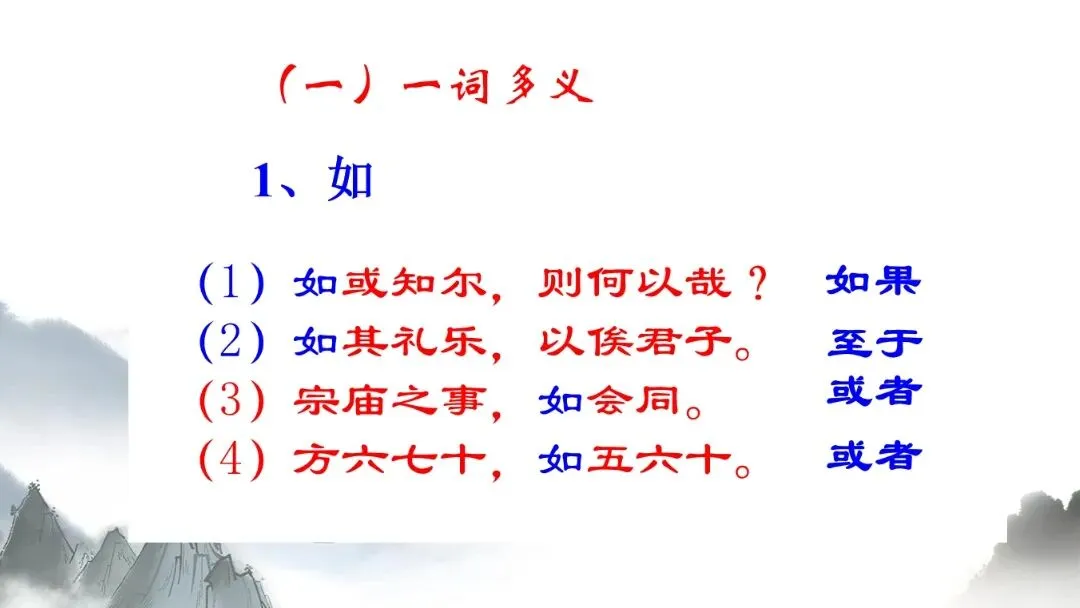 （一）一词多义

1、如

(1) 如或知尔，则何以哉？ 如果
(2) 如其礼乐，以俟君子。 至于
(3) 宗庙之事，如会同。 或者
(4) 方六七十，如五六十。 或者